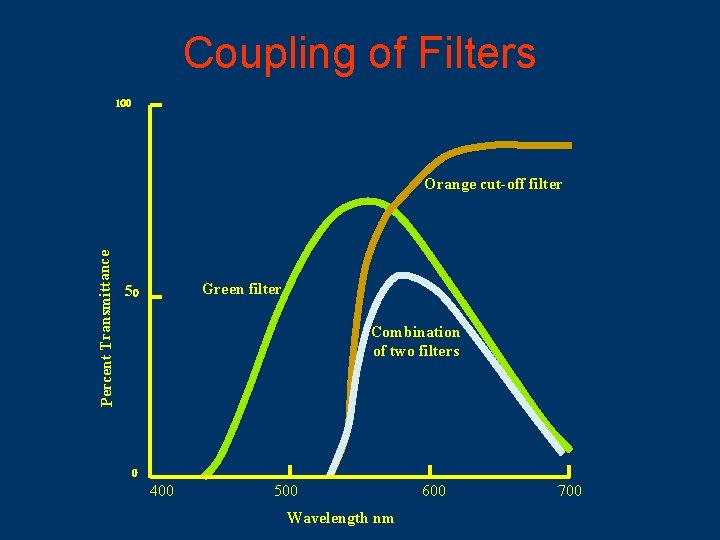 Coupling of Filters

100

50

0

Percent Transmittance

Orange cut-off filter

Green filter

Combination of two filters

400 500 600 700

Wavelength nm